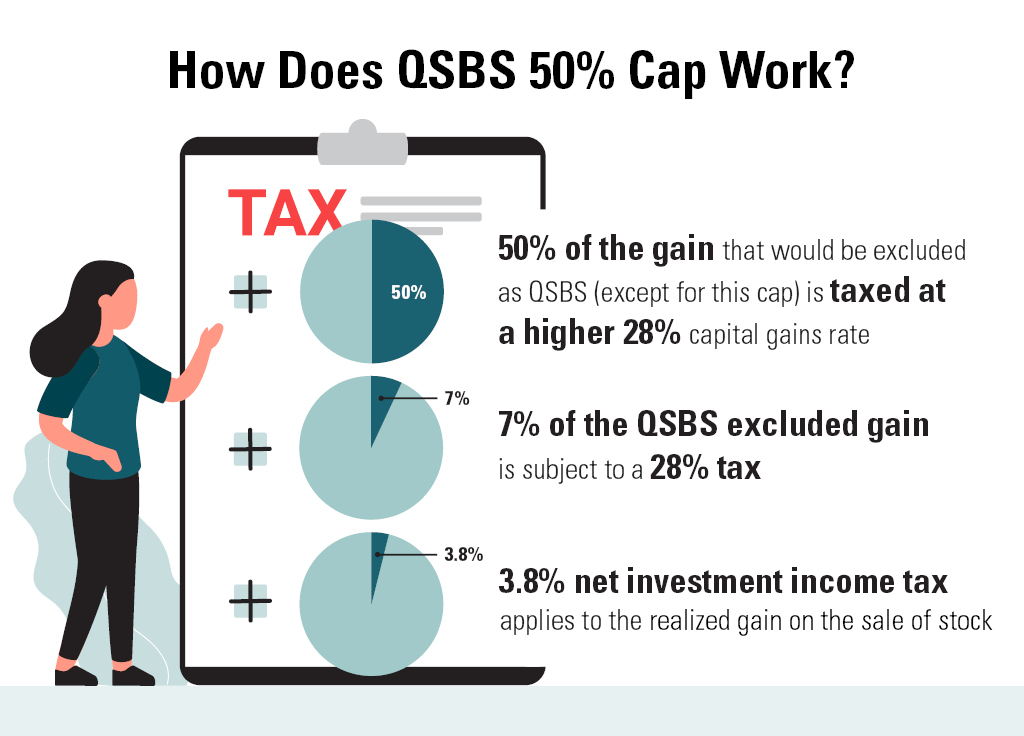 How Does QSBS 50% Cap Work?

TAX

50%

50% of the gain that would be excluded as QSBS (except for this cap) is taxed at a higher 28% capital gains rate

7%

7% of the QSBS excluded gain is subject to a 28% tax

3.8%

3.8% net investment income tax applies to the realized gain on the sale of stock